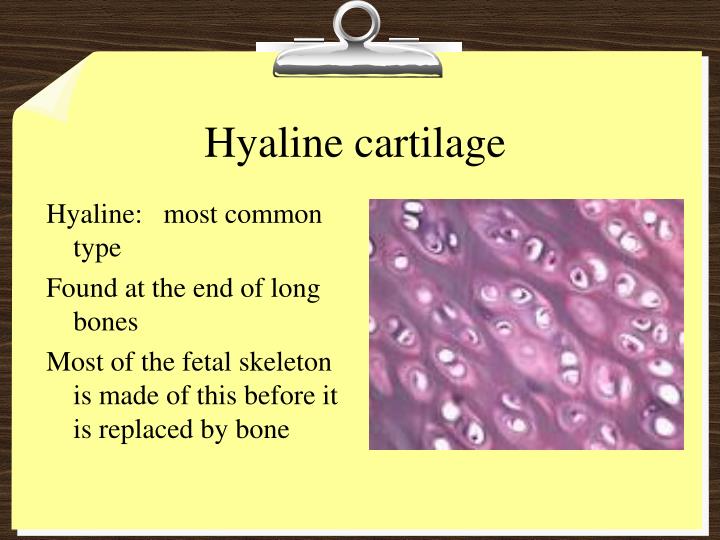 Hyaline cartilage

Hyaline: most common type

Found at the end of long bones

Most of the fetal skeleton is made of this before it is replaced by bone